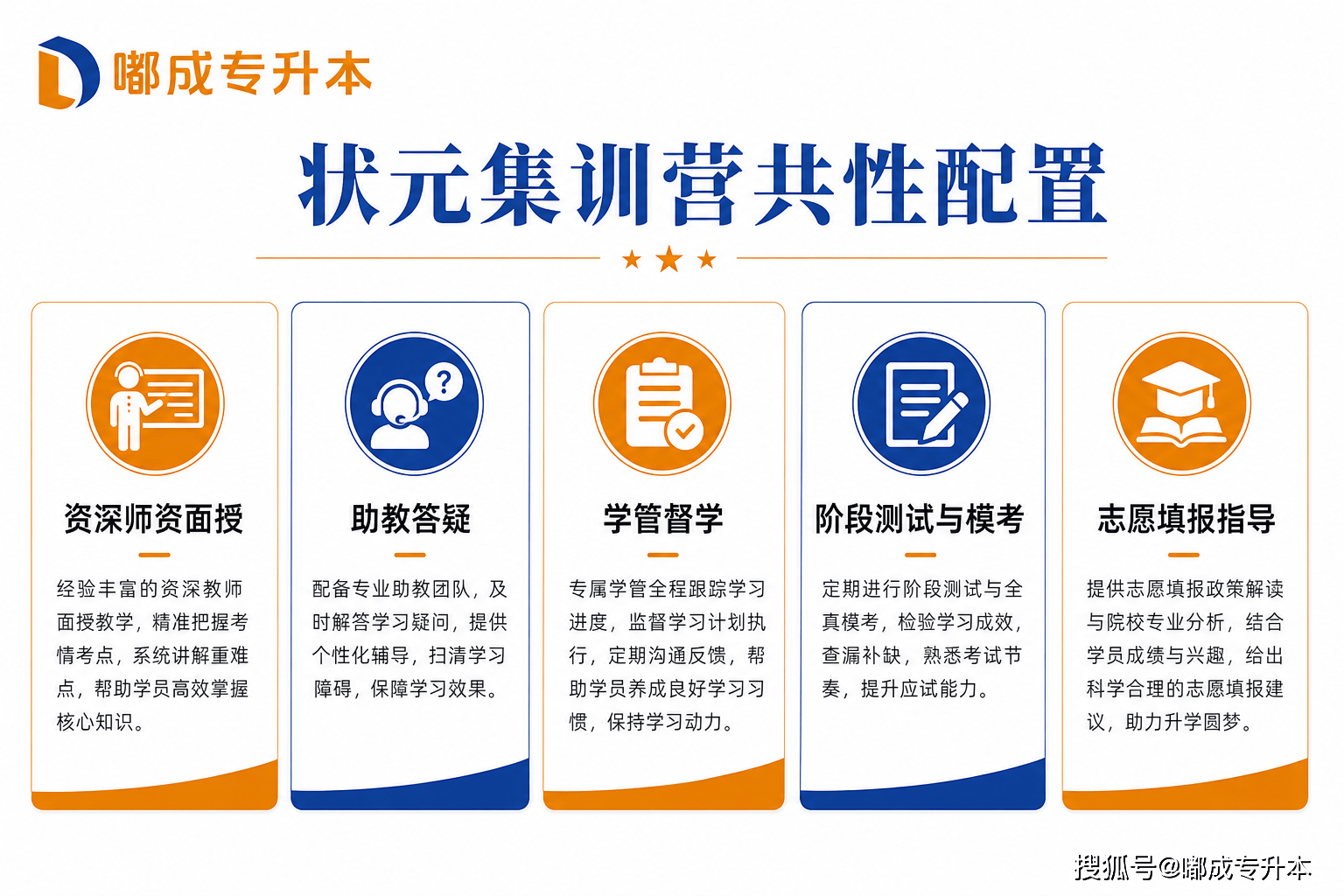 嘟成专升本

状元集训营共性配置

资深师资面授

经验丰富的资深教师面授教学，精准把握考情考点，系统讲解重难点，帮助学员高效掌握核心知识。

助教答疑

配备专业助教团队，及时解答学习疑问，提供个性化辅导，扫清学习障碍，保障学习效果。

学管督学

专属学管全程跟踪学习进度，监督学习计划执行，定期沟通反馈，帮助学员养成良好学习习惯，保持学习动力。

阶段测试与模考

定期进行阶段测试与全真模考，检验学习成效，查漏补缺，熟悉考试节奏，提升应试能力。

志愿填报指导

提供志愿填报政策解读与院校专业分析，结合学员成绩与兴趣，给出科学合理的志愿填报建议，助力升学圆梦。

搜狐号@嘟成专升本